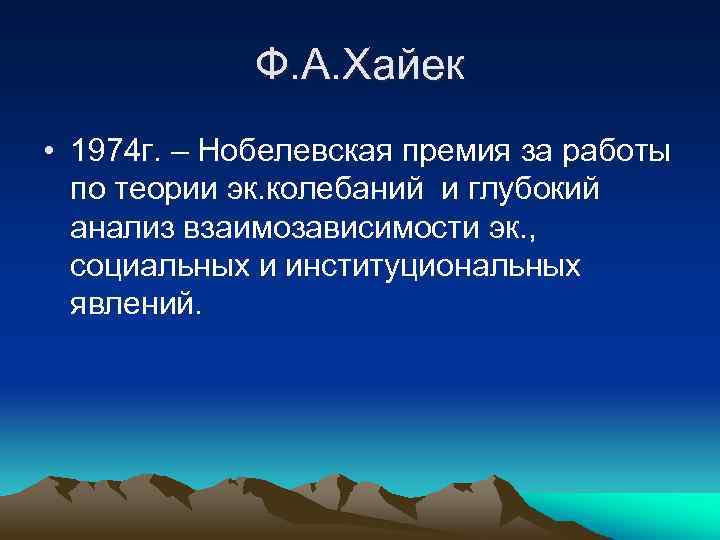 Ф.А.Хайек

• 1974г. – Нобелевская премия за работы по теории эк.колебаний и глубокий анализ взаимозависимости эк., социальных и институциональных явлений.